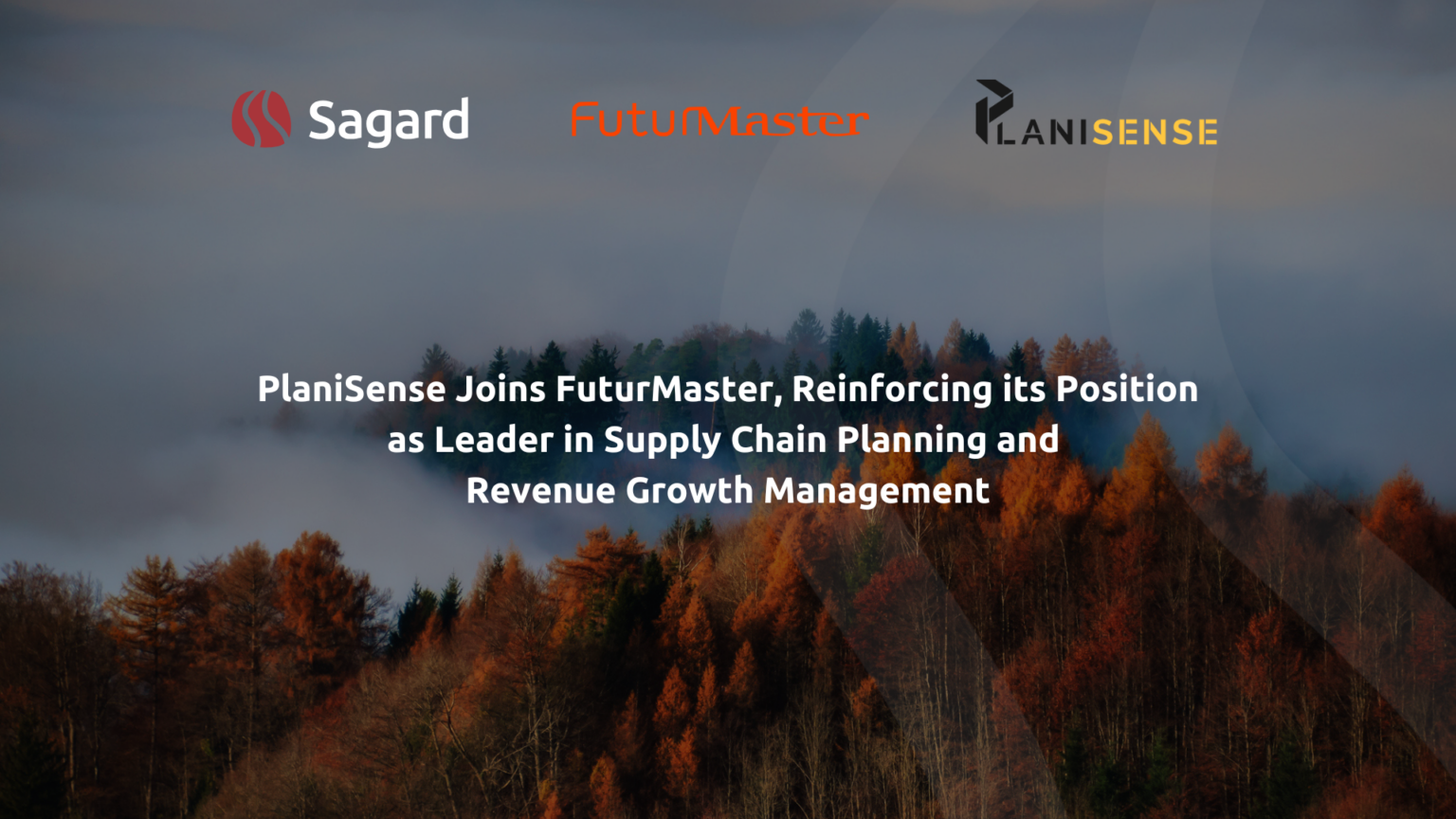 Sagard

FuturMaster

PLANISENSE

PlaniSense Joins FuturMaster, Reinforcing its Position as Leader in Supply Chain Planning and Revenue Growth Management